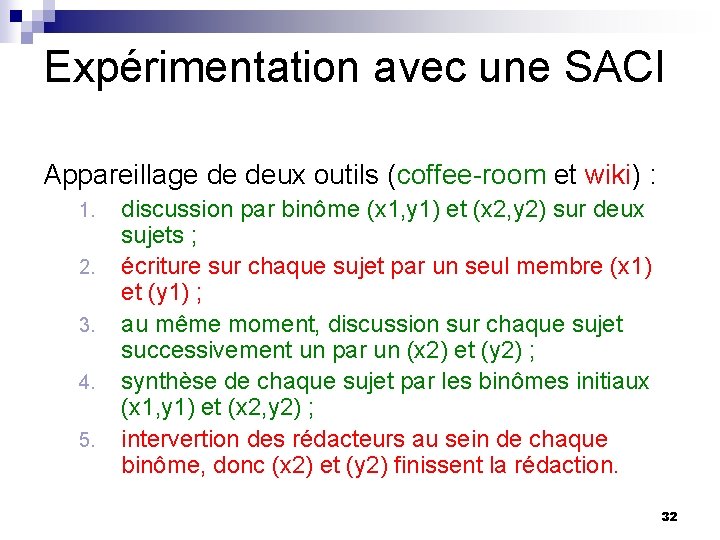 Expérimentation avec une SACI

Appareillage de deux outils (coffee-room et wiki) :

1. discussion par binôme (x1,y1) et (x2,y2) sur deux sujets ;
2. écriture sur chaque sujet par un seul membre (x1) et (y1) ;
3. au même moment, discussion sur chaque sujet successivement un par un (x2) et (y2) ;
4. synthèse de chaque sujet par les binômes initiaux (x1,y1) et (x2,y2) ;
5. intervertion des rédacteurs au sein de chaque binôme, donc (x2) et (y2) finissent la rédaction.

32